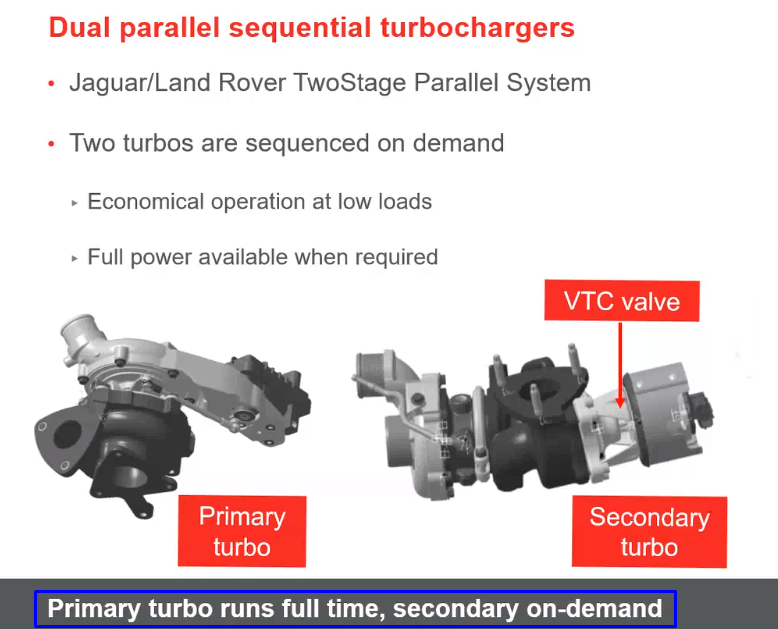 Dual parallel sequential turbochargers

• Jaguar/Land Rover TwoStage Parallel System

• Two turbos are sequenced on demand

▸ Economical operation at low loads

▸ Full power available when required

VTC valve

Primary turbo

Secondary turbo

Primary turbo runs full time, secondary on-demand